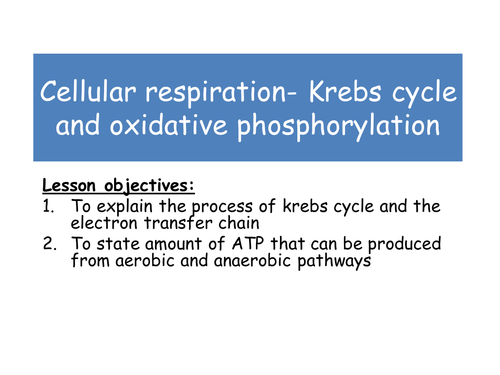 Cellular respiration- Krebs cycle and oxidative phosphorylation

Lesson objectives:
1. To explain the process of krebs cycle and the electron transfer chain
2. To state amount of ATP that can be produced from aerobic and anaerobic pathways